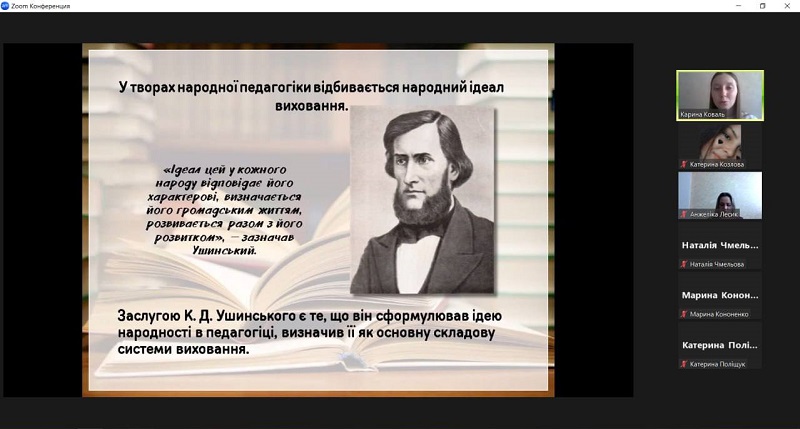 Zoom Конференция

У творах народної педагогіки відбивається народний ідеал виховання.

«Ідеал цей у кожного народу відповідає його характерові, визначається його громадським життям, розвивається разом з його розвитком», — зазначав Ушинський.

Заслугою К. Д. Ушинського є те, що він сформулював ідею народності в педагогіці, визначив її як основну складову системи виховання.

Карина Коваль

Катерина Козлова

Анжеліка Лесик

Наталія Чмель...

Наталія Чмельова

Марина Конон...

Марина Кононенко

Катерина Полі...

Катерина Поліщук